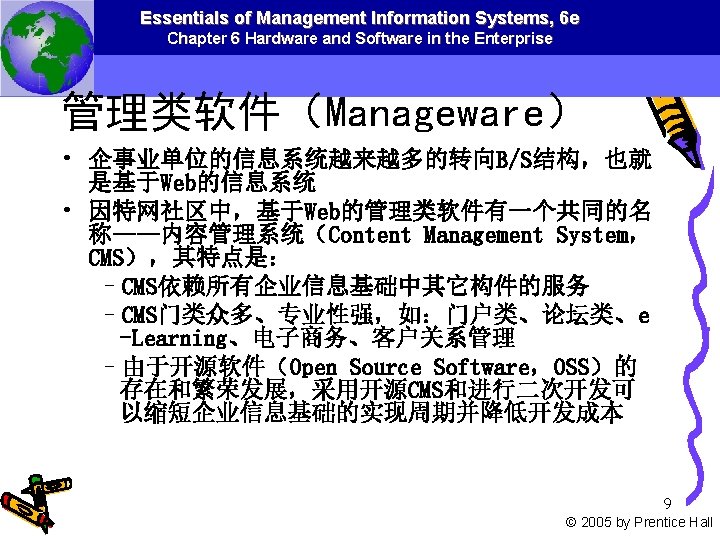 Essentials of Management Information Systems, 6e
Chapter 6 Hardware and Software in the Enterprise

管理类软件（Manageware）

• 企事业单位的信息系统越来越多的转向B/S结构，也就是基于Web的信息系统
• 因特网社区中，基于Web的管理类软件有一个共同的名称——内容管理系统（Content Management System，CMS），其特点是：
– CMS依赖所有企业信息基础中其它构件的服务
– CMS门类众多、专业性强，如：门户类、论坛类、e-Learning、电子商务、客户关系管理
– 由于开源软件（Open Source Software，OSS）的存在和繁荣发展，采用开源CMS和进行二次开发可以缩短企业信息基础的实现周期并降低开发成本

9
© 2005 by Prentice Hall